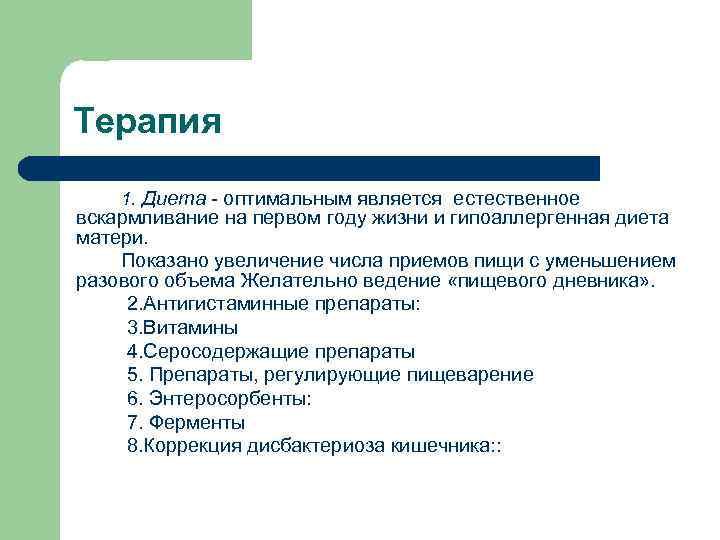 Терапия

1. Диета - оптимальным является естественное вскармливание на первом году жизни и гипоаллергенная диета матери.

Показано увеличение числа приемов пищи с уменьшением разового объема Желательно ведение «пищевого дневника».

2.Антигистаминные препараты:

3.Витамины

4.Серосодержащие препараты

5. Препараты, регулирующие пищеварение

6. Энтеросорбенты:

7. Ферменты

8.Коррекция дисбактериоза кишечника::